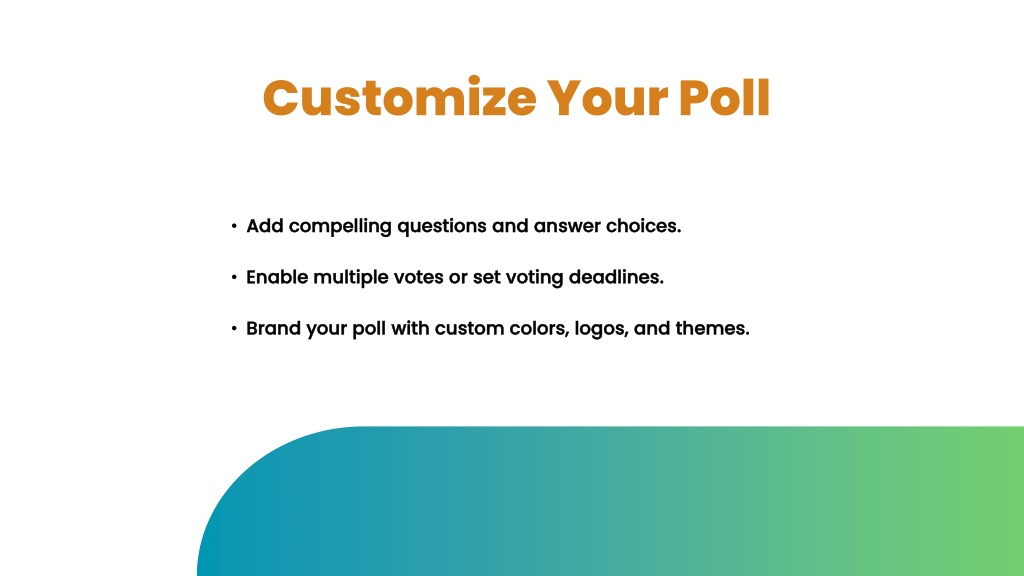 Customize Your Poll

• Add compelling questions and answer choices.

• Enable multiple votes or set voting deadlines.

• Brand your poll with custom colors, logos, and themes.